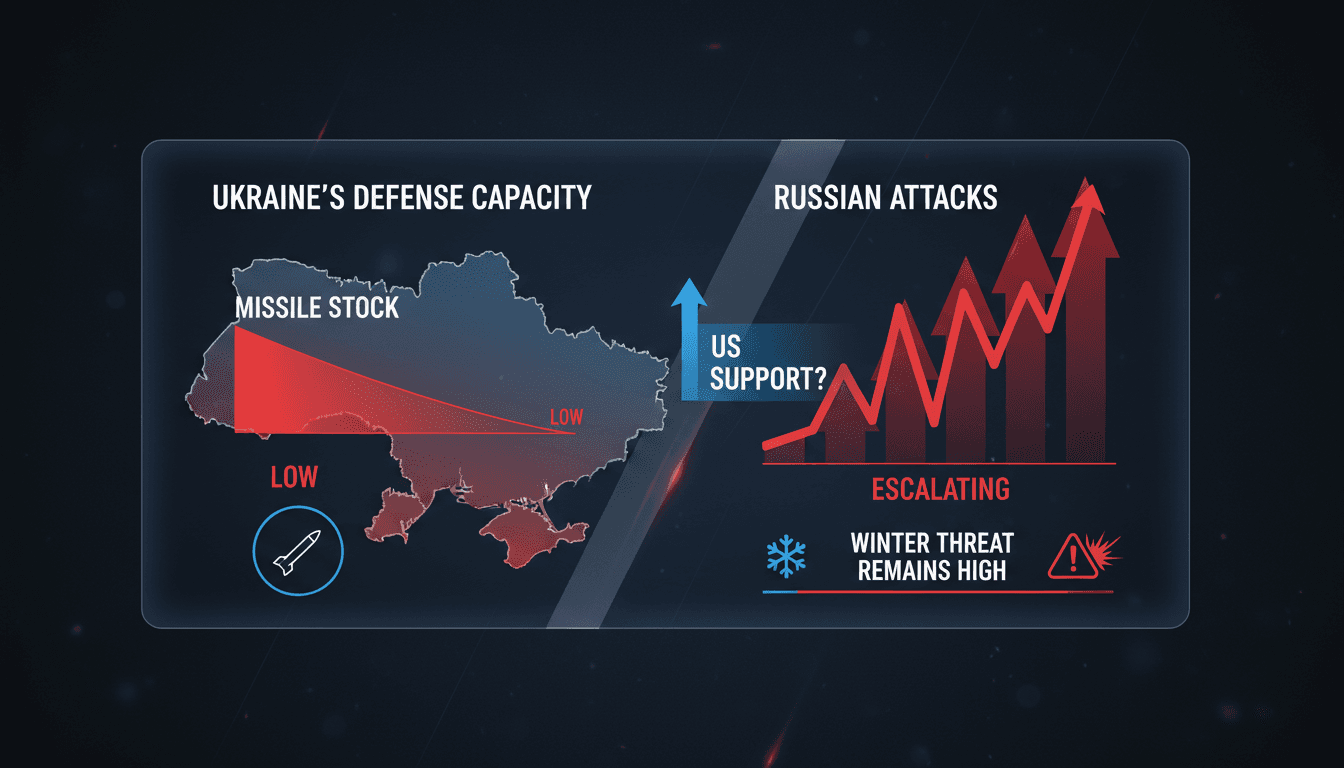 UKRAINE'S DEFENSE CAPACITY

MISSILE STOCK

LOW

LOW

US SUPPORT?

RUSSIAN ATTACKS

ESCALATING

WINTER THREAT REMAINS HIGH